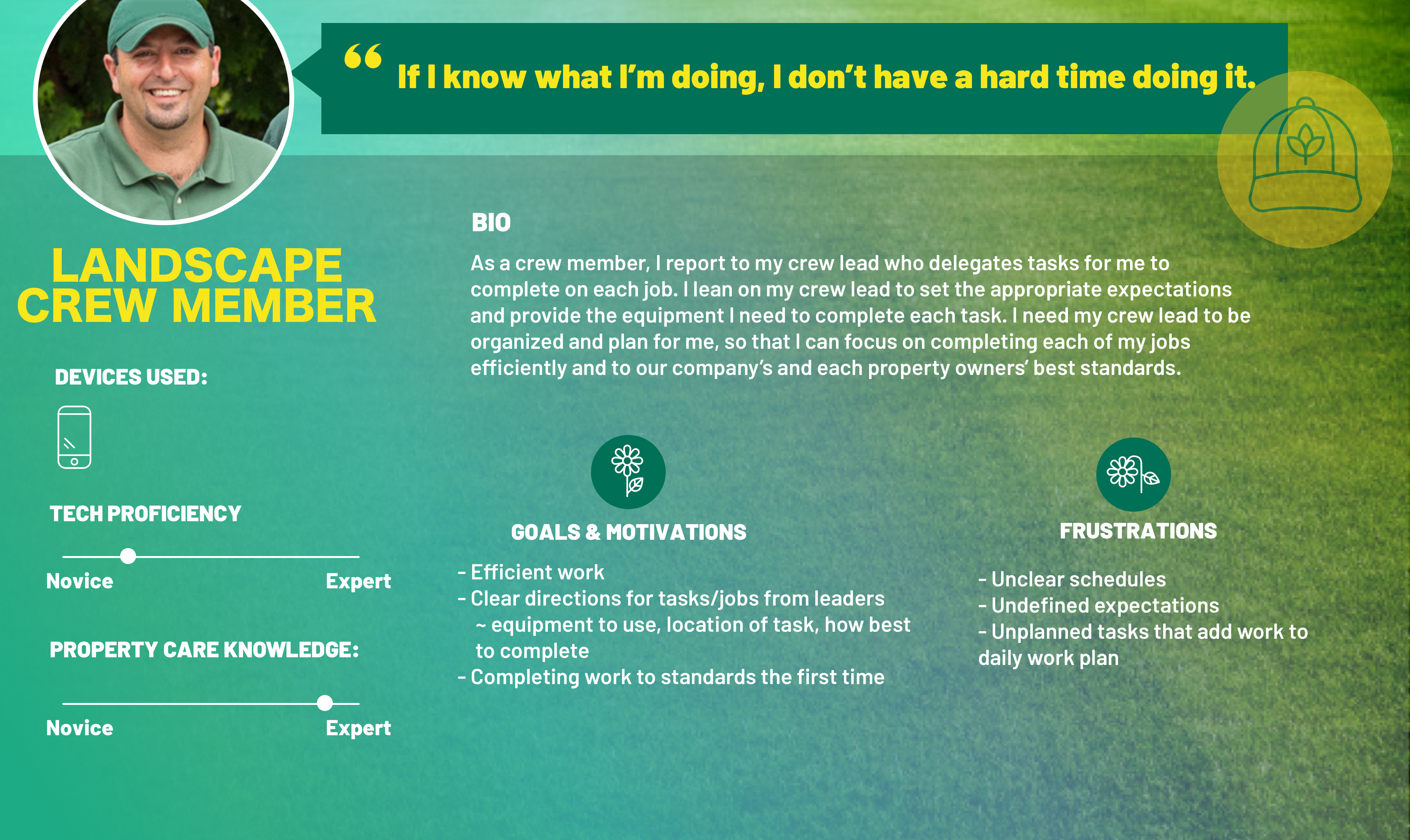 “ If I know what I’m doing, I don’t have a hard time doing it.

LANDSCAPE CREW MEMBER

DEVICES USED:

TECH PROFICIENCY

Novice Expert

PROPERTY CARE KNOWLEDGE:

Novice Expert

BIO

As a crew member, I report to my crew lead who delegates tasks for me to complete on each job. I lean on my crew lead to set the appropriate expectations and provide the equipment I need to complete each task. I need my crew lead to be organized and plan for me, so that I can focus on completing each of my jobs efficiently and to our company’s and each property owners’ best standards.

GOALS & MOTIVATIONS

- Efficient work
- Clear directions for tasks/jobs from leaders ~ equipment to use, location of task, how best to complete
- Completing work to standards the first time

FRUSTRATIONS

- Unclear schedules
- Undefined expectations
- Unplanned tasks that add work to daily work plan